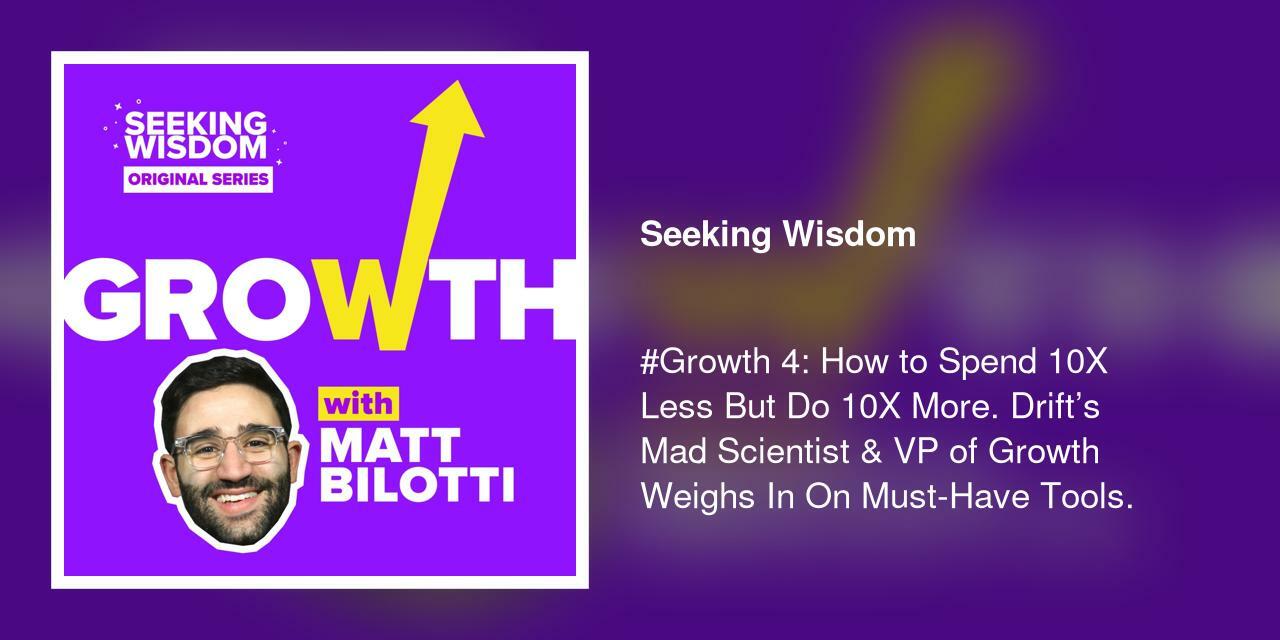 SEEKING WISDOM
ORIGINAL SERIES

GROWTH

with
MATT
BILOTTI

Seeking Wisdom

#Growth 4: How to Spend 10X Less But Do 10X More. Drift's Mad Scientist & VP of Growth Weighs In On Must-Have Tools.